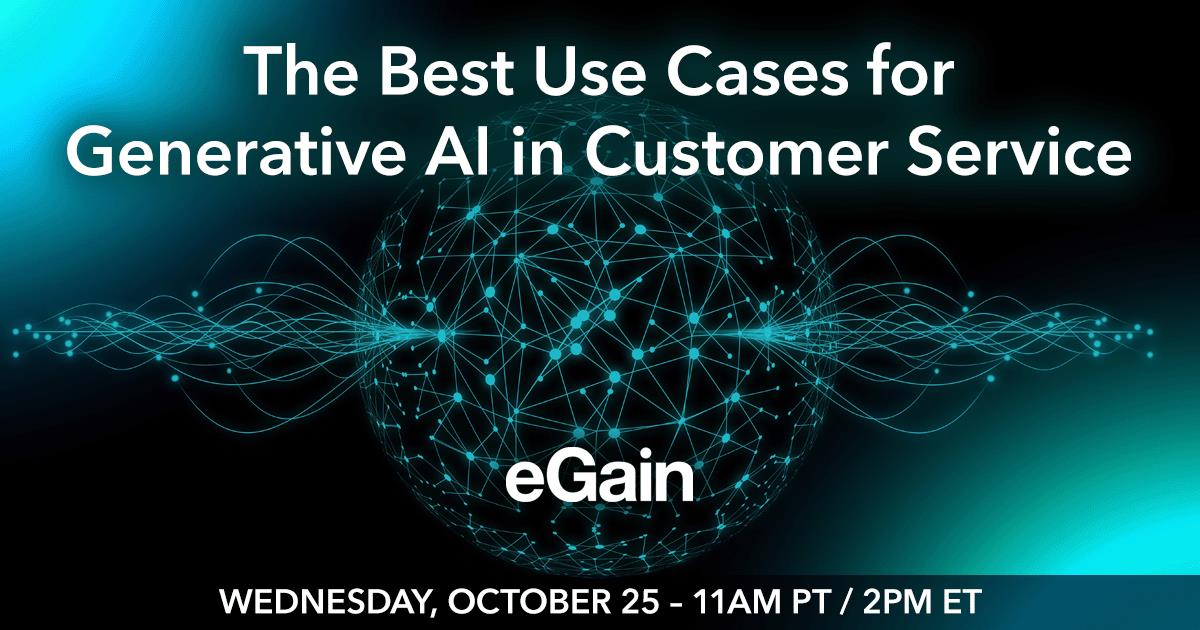 The Best Use Cases for Generative AI in Customer Service

eGain

WEDNESDAY, OCTOBER 25 – 11AM PT / 2PM ET